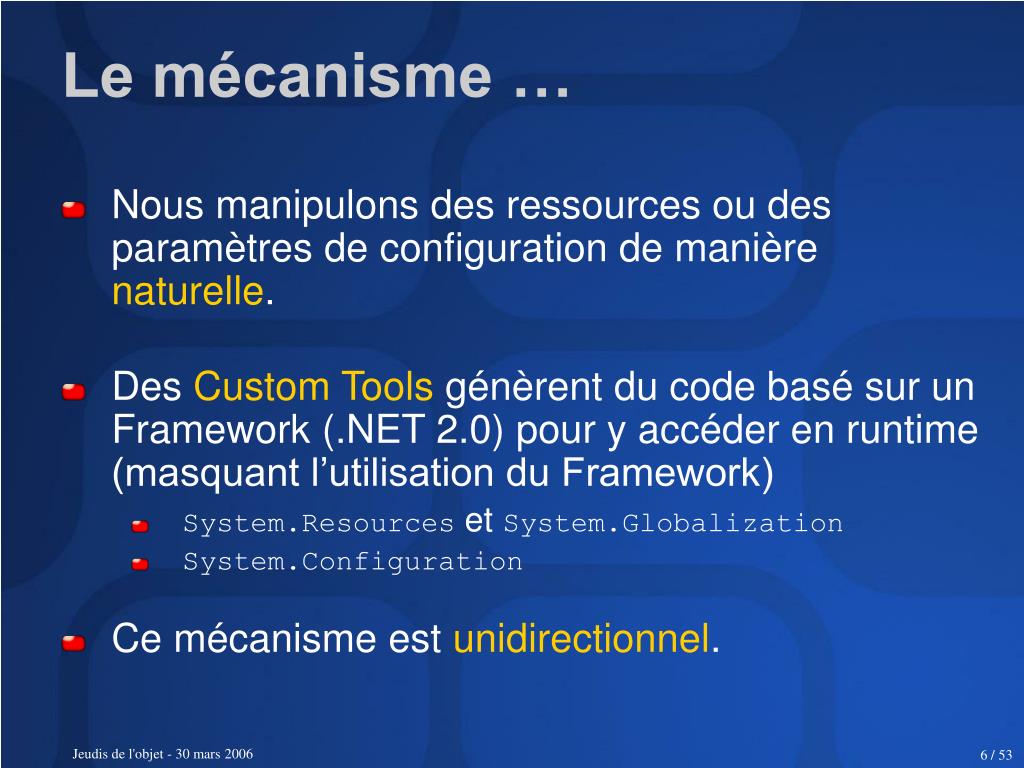 Le mécanisme …

Nous manipulons des ressources ou des paramètres de configuration de manière naturelle.

Des Custom Tools génèrent du code basé sur un Framework (.NET 2.0) pour y accéder en runtime (masquant l’utilisation du Framework)

System.Resources et System.Globalization

System.Configuration

Ce mécanisme est unidirectionnel.

Jeudis de l'objet - 30 mars 2006

6 / 53